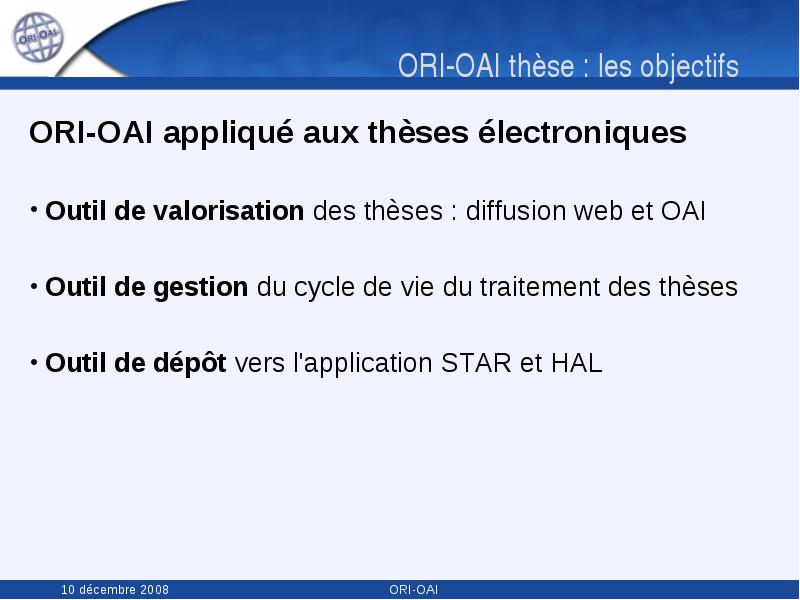 ORI-OAI

ORI-OAI thèse : les objectifs

ORI-OAI appliqué aux thèses électroniques

• Outil de valorisation des thèses : diffusion web et OAI

• Outil de gestion du cycle de vie du traitement des thèses

• Outil de dépôt vers l'application STAR et HAL

10 décembre 2008

ORI-OAI